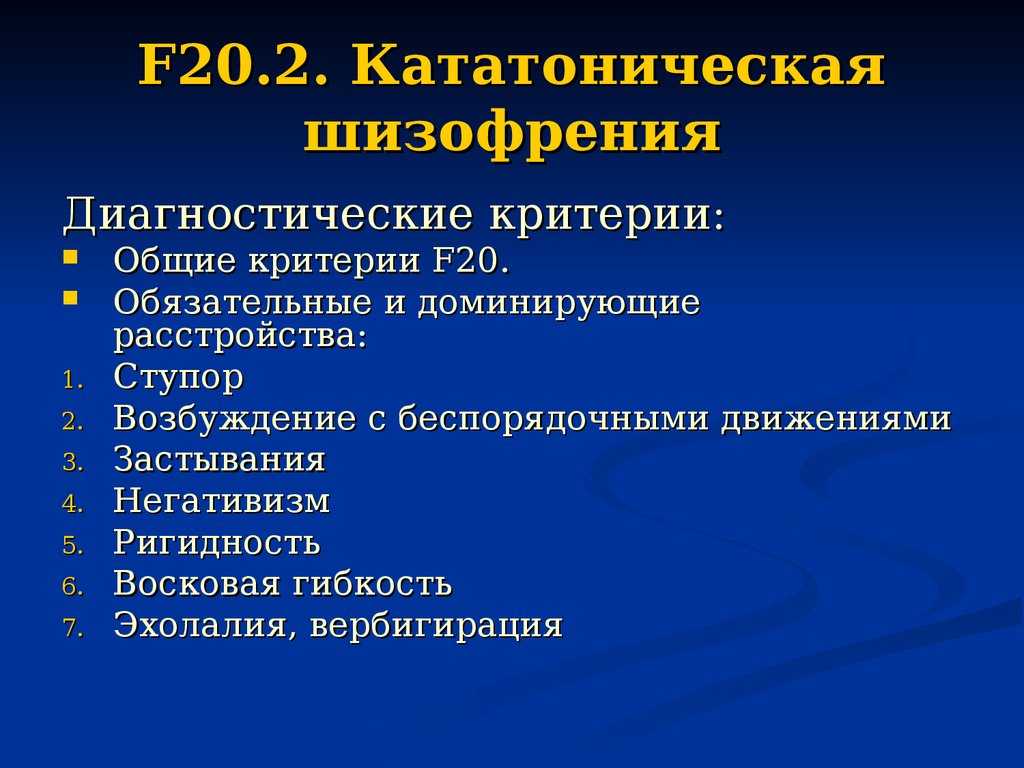 F20.2. Кататоническая шизофрения

Диагностические критерии:

- Общие критерии F20.
- Обязательные и доминирующие расстройства:

1. Ступор
2. Возбуждение с беспорядочными движениями
3. Застывания
4. Негативизм
5. Ригидность
6. Восковая гибкость
7. Эхолалия, вербигирация